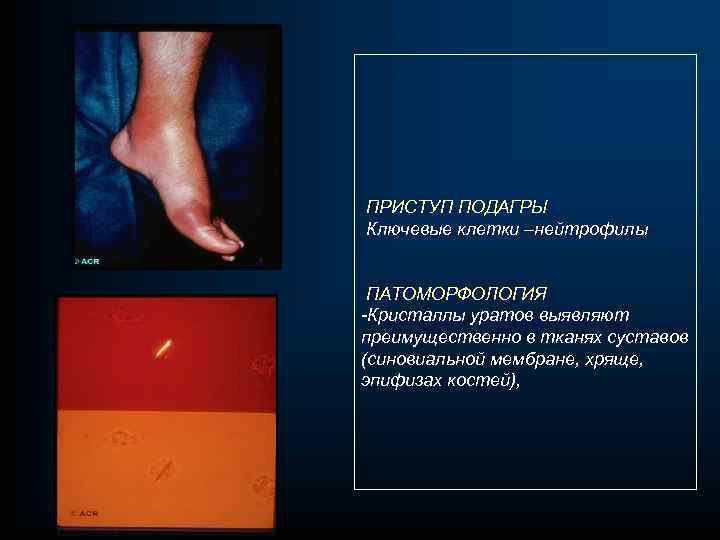 © ACR

© ACR

ПРИСТУП ПОДАГРЫ
Ключевые клетки –нейтрофилы

ПАТОМОРФОЛОГИЯ
-Кристаллы уратов выявляют преимущественно в тканях суставов (синовиальной мембране, хряще, эпифизах костей),